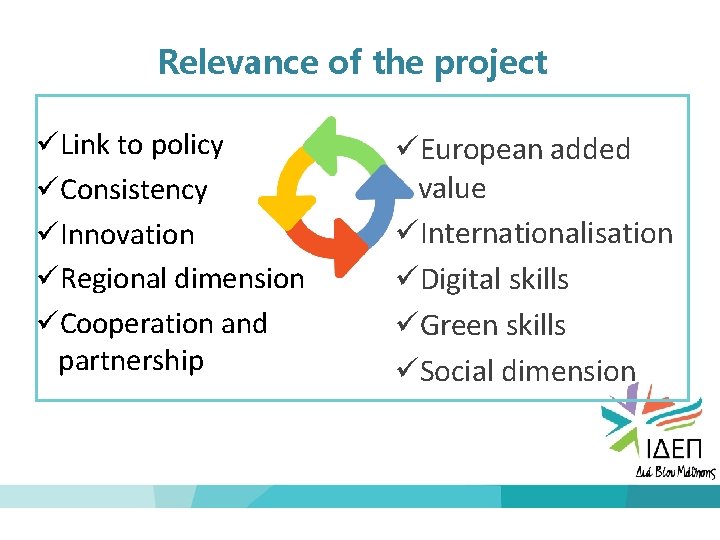 Relevance of the project

✓Link to policy
✓Consistency
✓Innovation
✓Regional dimension
✓Cooperation and partnership

✓European added value
✓Internationalisation
✓Digital skills
✓Green skills
✓Social dimension

ΙΔΕΠ
Διά Βίου Μάθησης